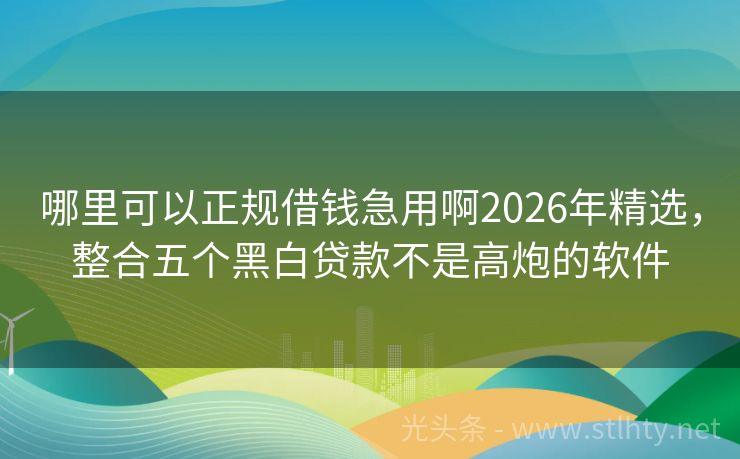 哪里可以正规借钱急用啊2026年精选，整合五个黑白贷款不是高炮的软件

光头条 - www.stlhty.net